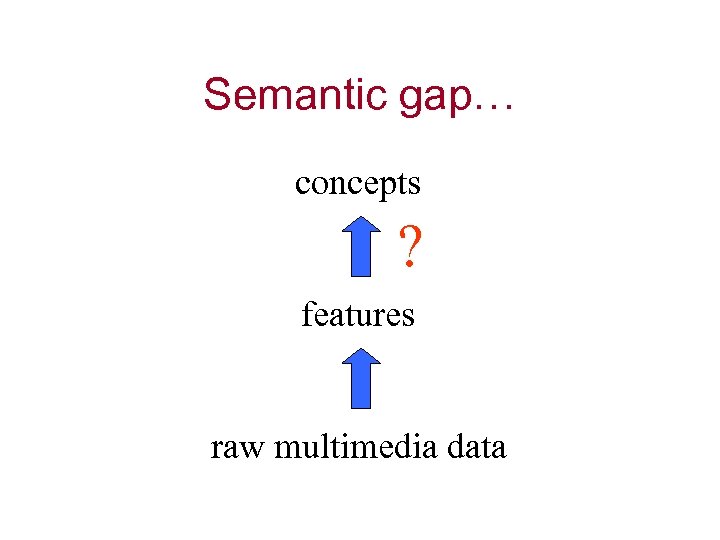 Semantic gap…

concepts

?

features

raw multimedia data